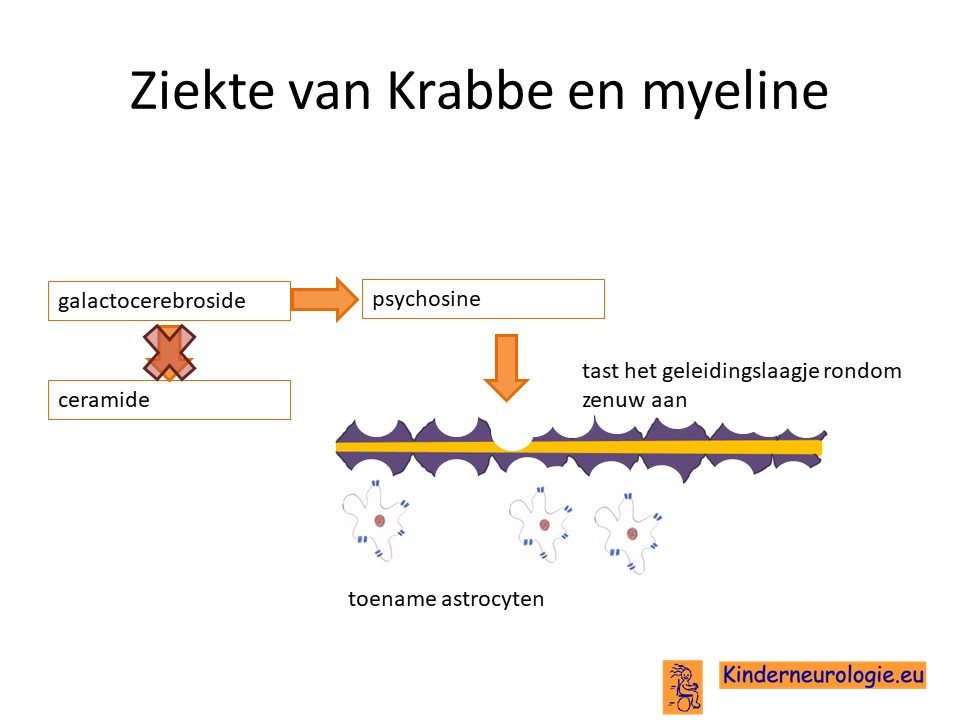 Ziekte van Krabbe en myeline

galactocerebroside

psychosine

ceramide

tast het geleidingslaagje rondom zenuw aan

toename astrocyten

Kinderneurologie.eu